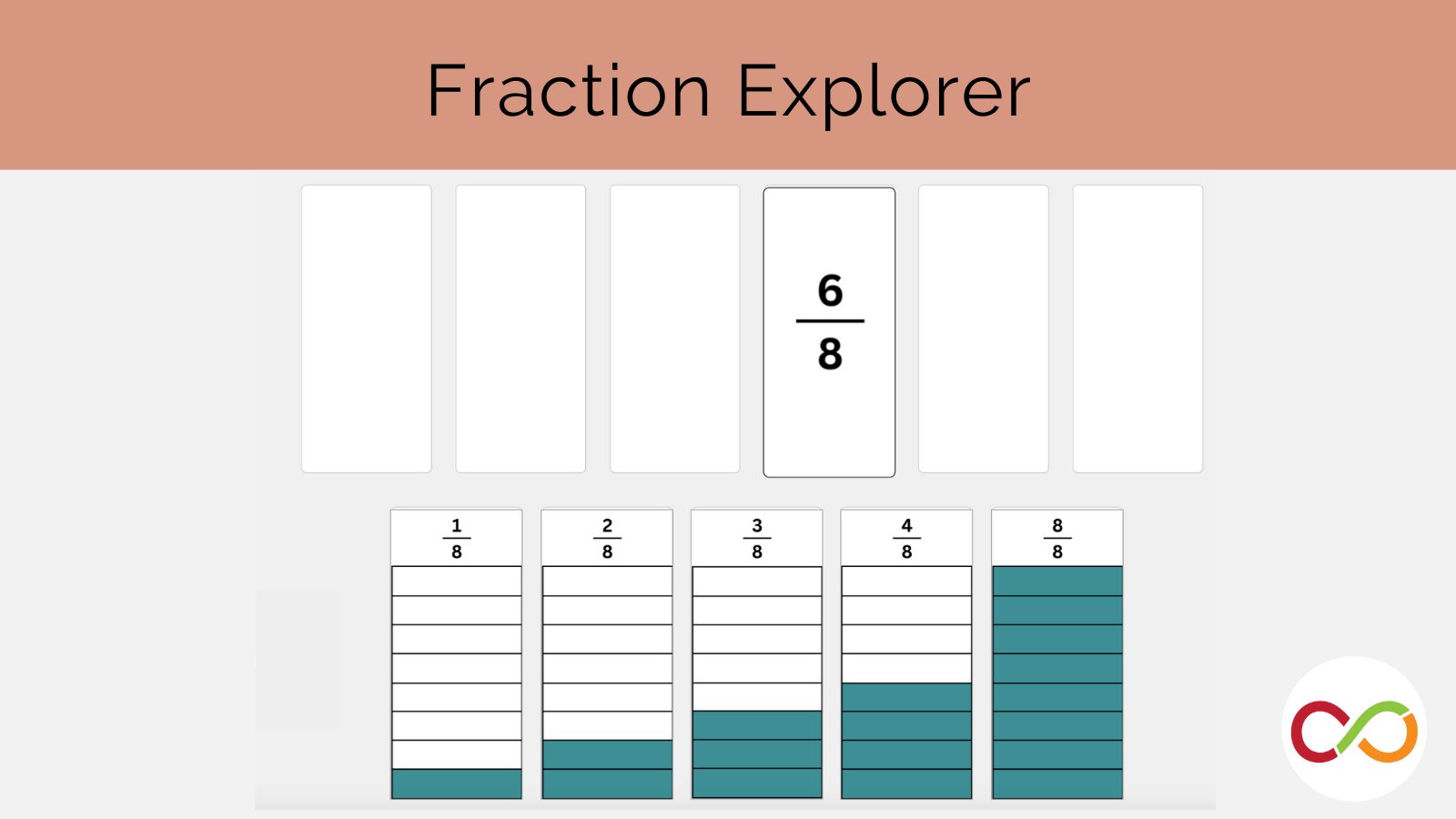 Fraction Explorer

$\frac{6}{8}$

$\frac{1}{8}$ $\frac{2}{8}$ $\frac{3}{8}$ $\frac{4}{8}$ $\frac{8}{8}$